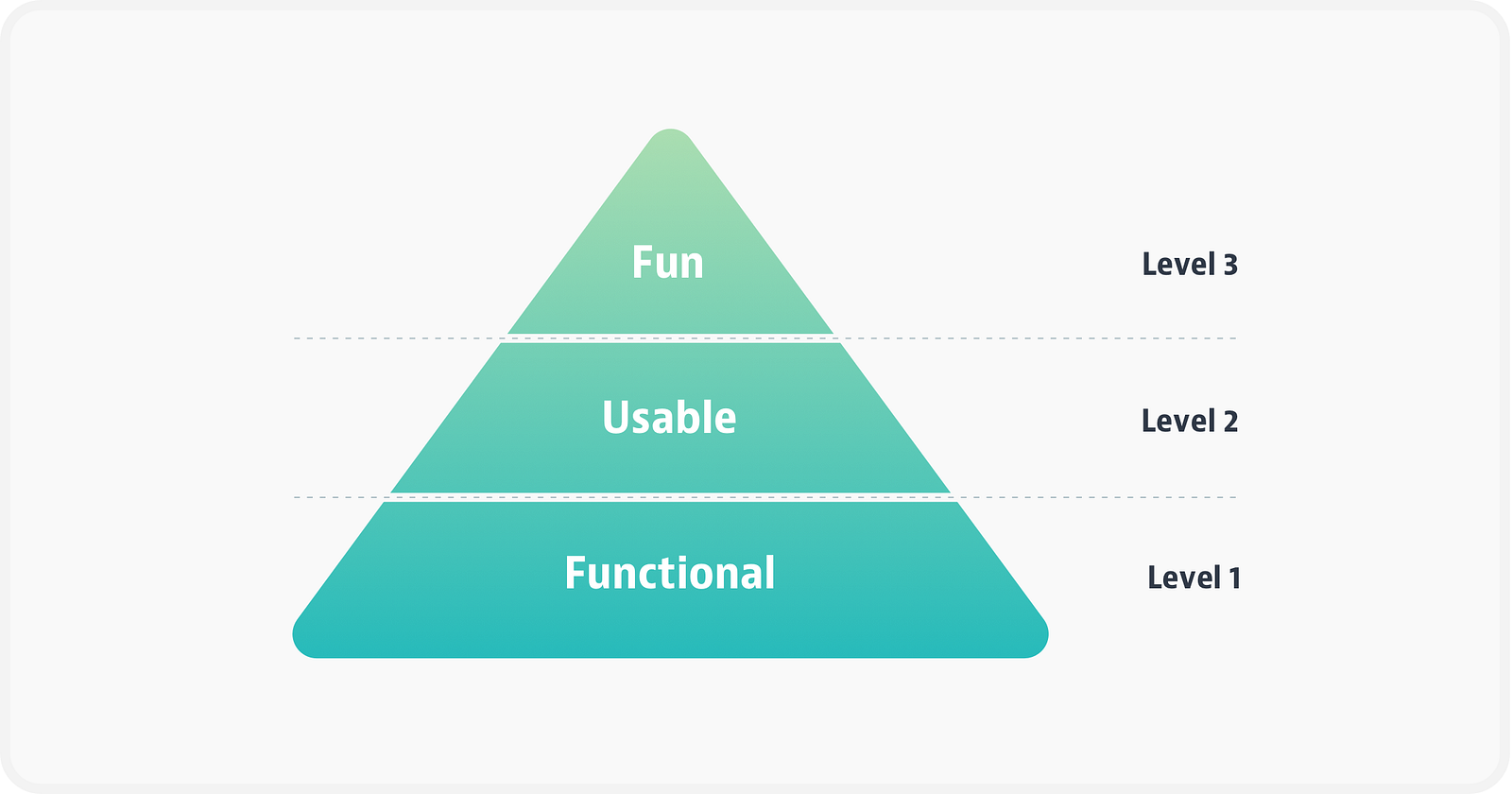 Fun

Level 3

Usable

Level 2

Functional

Level 1